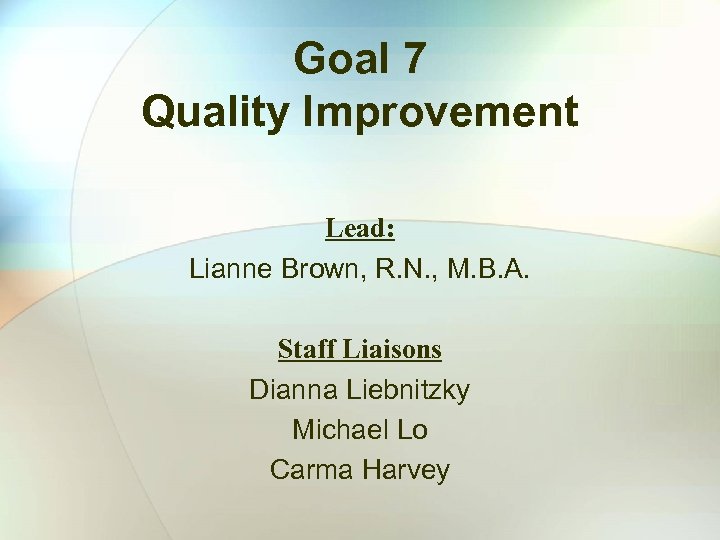 Goal 7
Quality Improvement

Lead:
Lianne Brown, R.N., M.B.A.

Staff Liaisons
Dianna Liebnitzky
Michael Lo
Carma Harvey